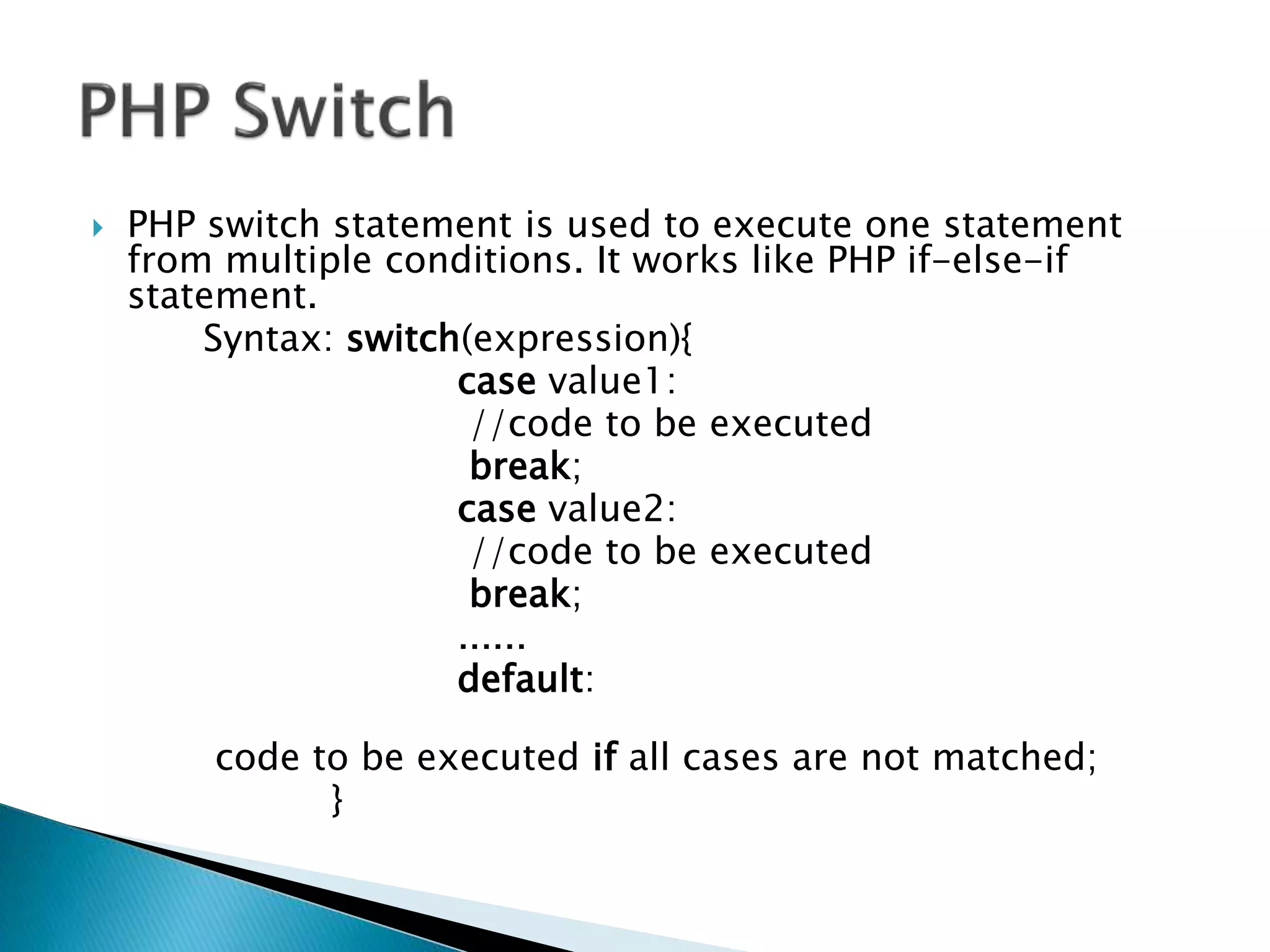 PHP Switch

PHP switch statement is used to execute one statement from multiple conditions. It works like PHP if-else-if statement.

Syntax: switch(expression){
case value1:
//code to be executed
break;
case value2:
//code to be executed
break;
......
default:

code to be executed if all cases are not matched;
}